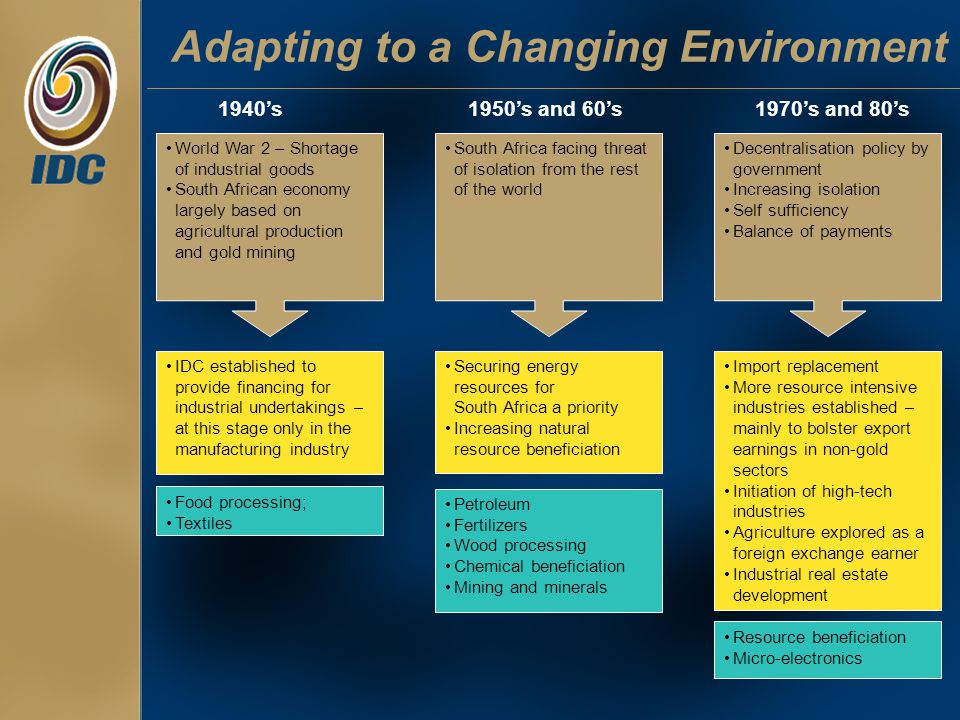 IDC

Adapting to a Changing Environment

1940's

• World War 2 – Shortage of industrial goods
• South African economy largely based on agricultural production and gold mining

• IDC established to provide financing for industrial undertakings – at this stage only in the manufacturing industry

• Food processing;
• Textiles

1950's and 60's

• South Africa facing threat of isolation from the rest of the world

• Securing energy resources for South Africa a priority
• Increasing natural resource beneficiation

• Petroleum
• Fertilizers
• Wood processing
• Chemical beneficiation
• Mining and minerals

1970's and 80's

• Decentralisation policy by government
• Increasing isolation
• Self sufficiency
• Balance of payments

• Import replacement
• More resource intensive industries established – mainly to bolster export earnings in non-gold sectors
• Initiation of high-tech industries
• Agriculture explored as a foreign exchange earner
• Industrial real estate development

• Resource beneficiation
• Micro-electronics